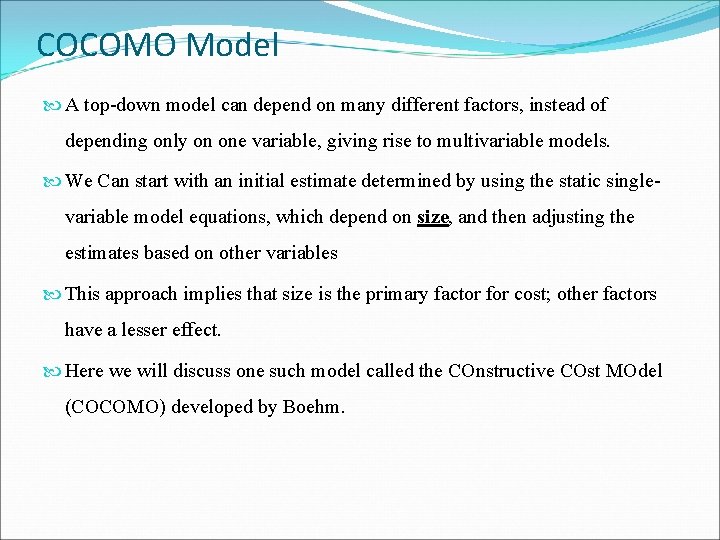 COCOMO Model

A top-down model can depend on many different factors, instead of depending only on one variable, giving rise to multivariable models.

We Can start with an initial estimate determined by using the static single-variable model equations, which depend on size, and then adjusting the estimates based on other variables

This approach implies that size is the primary factor for cost; other factors have a lesser effect.

Here we will discuss one such model called the COnstructive COst MOdel (COCOMO) developed by Boehm.